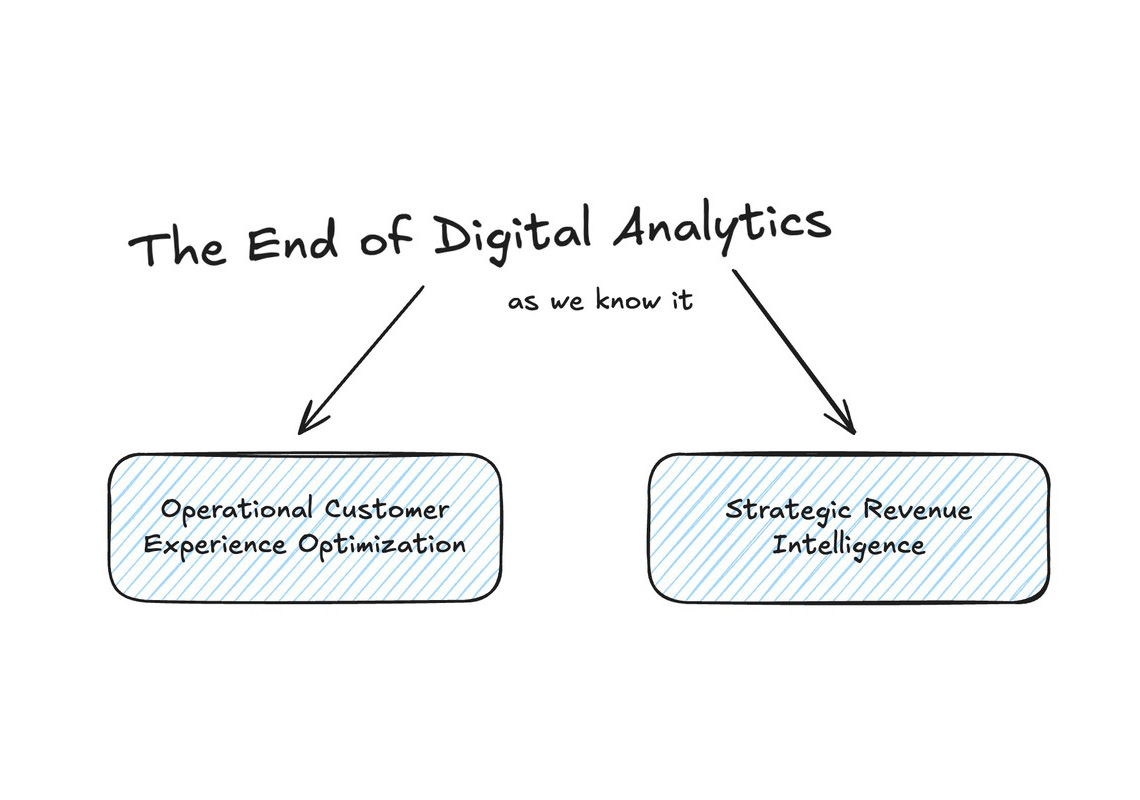 The End of Digital Analytics

as we know it

Operational Customer Experience Optimization

Strategic Revenue Intelligence